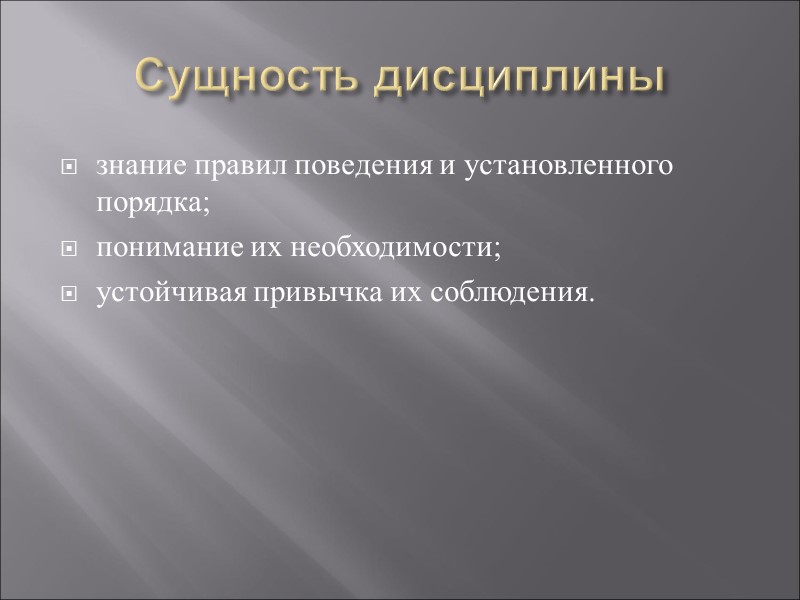 Сущность дисциплины

знание правил поведения и установленного порядка;

понимание их необходимости;

устойчивая привычка их соблюдения.